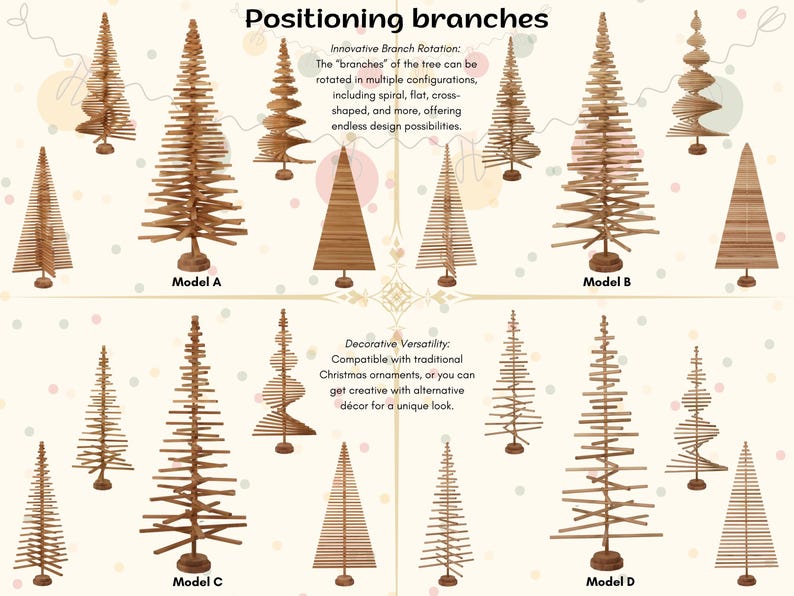 Positioning branches

Innovative Branch Rotation:
The "branches" of the tree can be rotated in multiple configurations, including spiral, flat, cross-shaped, and more, offering endless design possibilities.

Model A

Model B

Decorative Versatility:
Compatible with traditional Christmas ornaments, or you can get creative with alternative décor for a unique look.

Model C

Model D